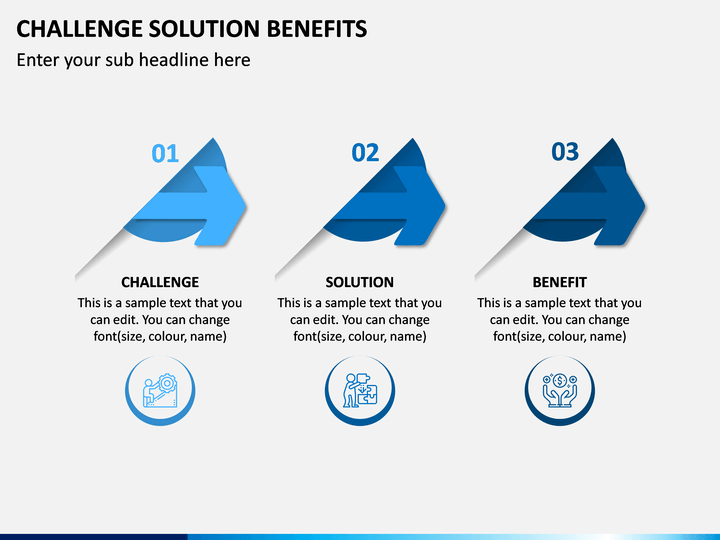 CHALLENGE SOLUTION BENEFITS

Enter your sub headline here

01

CHALLENGE

This is a sample text that you can edit. You can change font(size, colour, name)

02

SOLUTION

This is a sample text that you can edit. You can change font(size, colour, name)

03

BENEFIT

This is a sample text that you can edit. You can change font(size, colour, name)